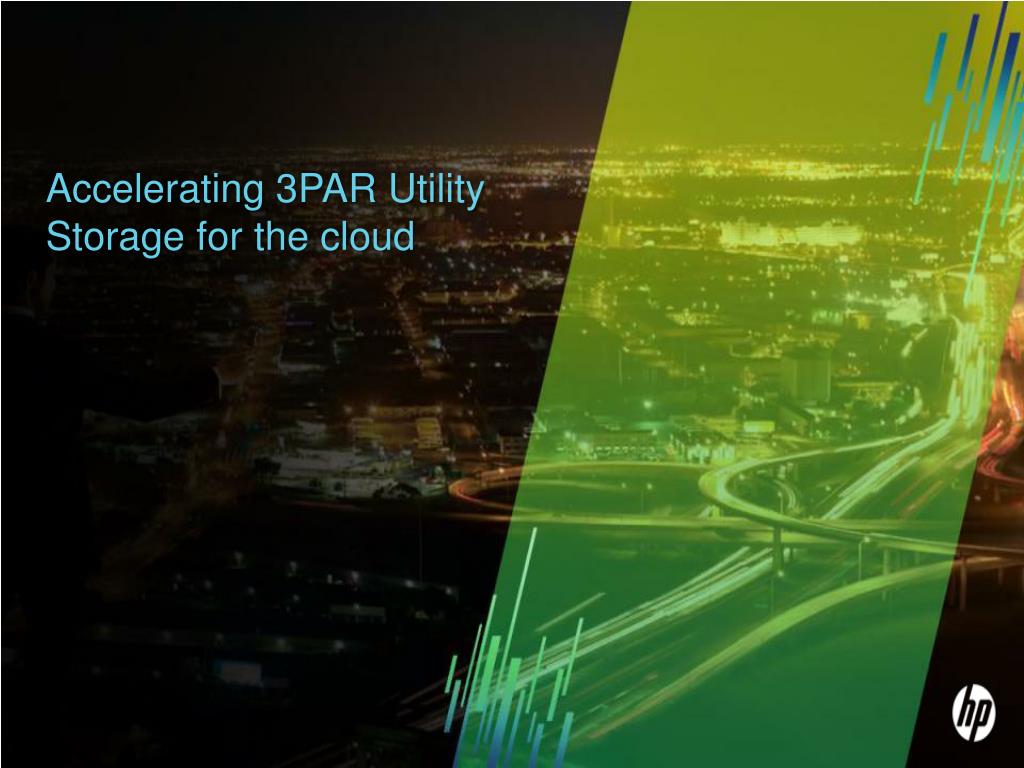 Accelerating 3PAR Utility Storage for the cloud

hp